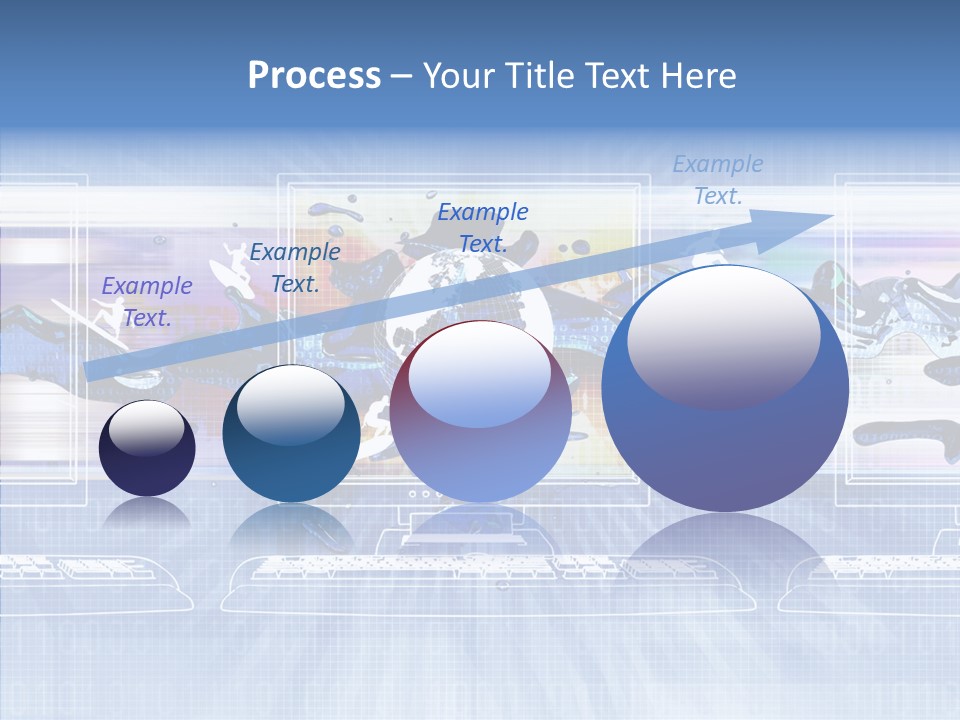 Process – Your Title Text Here

Example Text.

Example Text.

Example Text.

Example Text.